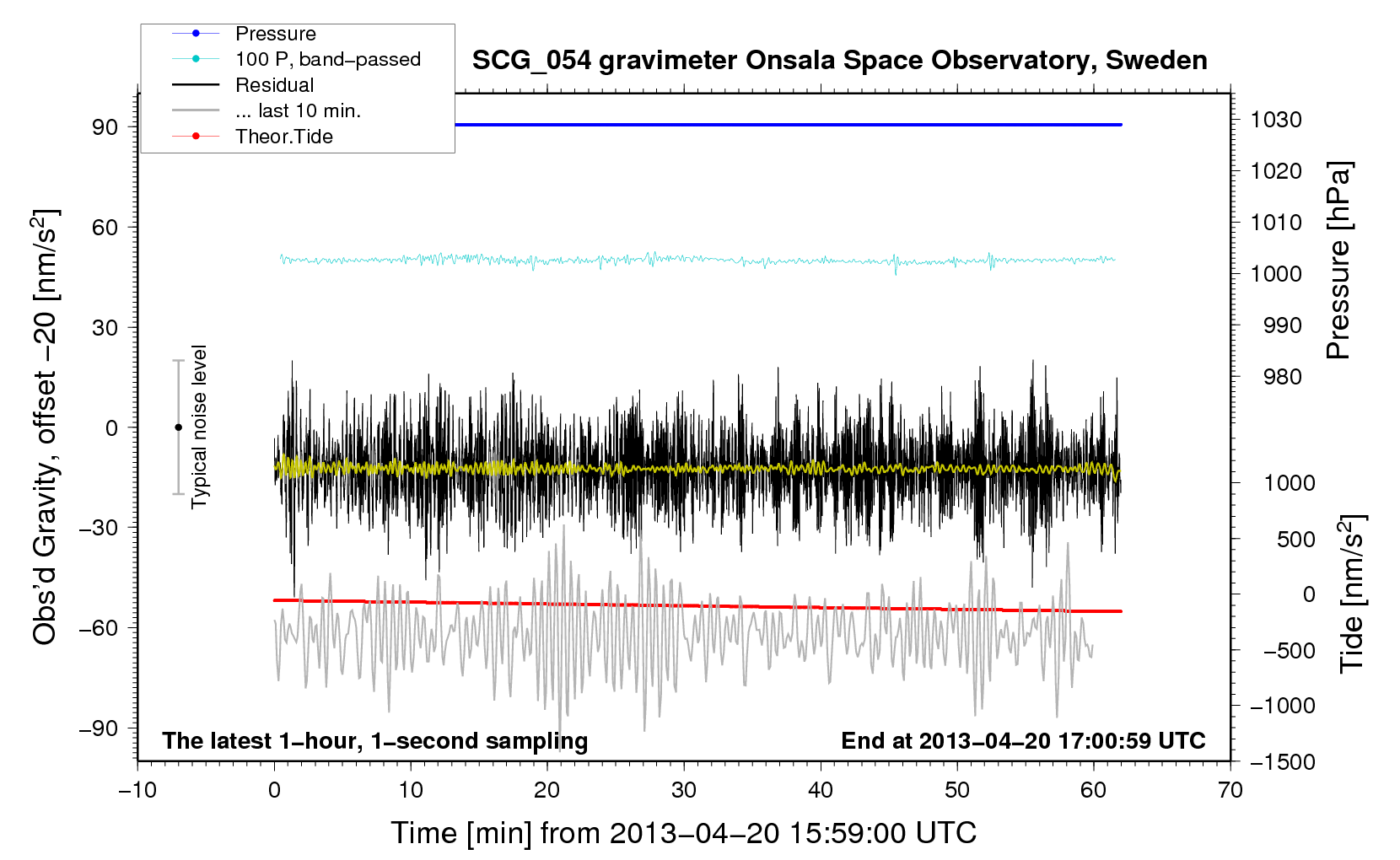 Pressure
100 P, band−passed
Residual
... last 10 min.
Theor.Tide

SCG_054 gravimeter Onsala Space Observatory, Sweden

Obs'd Gravity, offset −20 [nm/s$^2$]

90
60
30
0
−30
−60
−90

Typical noise level

Pressure [hPa]

1030
1020
1010
1000
990
980

Tide [nm/s$^2$]

1000
500
0
−500
−1000
−1500

The latest 1−hour, 1−second sampling

End at 2013−04−20 17:00:59 UTC

−10
0
10
20
30
40
50
60
70

Time [min] from 2013−04−20 15:59:00 UTC